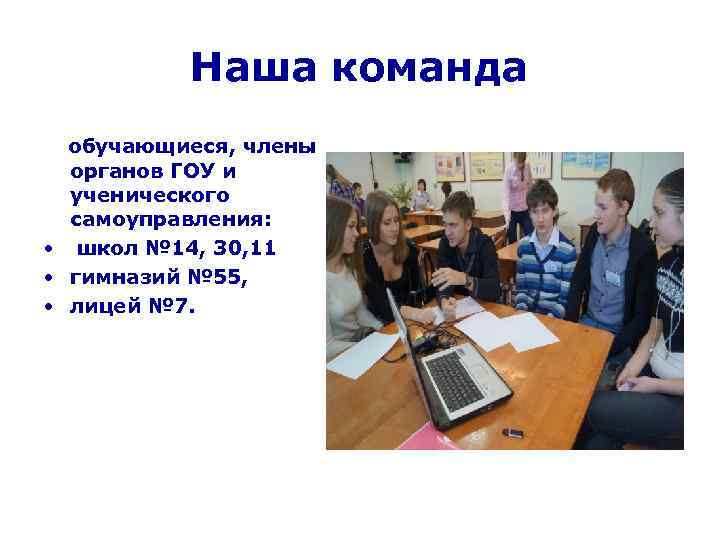 Наша команда

обучающиеся, члены органов ГОУ и ученического самоуправления:
• школ №14, 30,11
• гимназий №55,
• лицей №7.